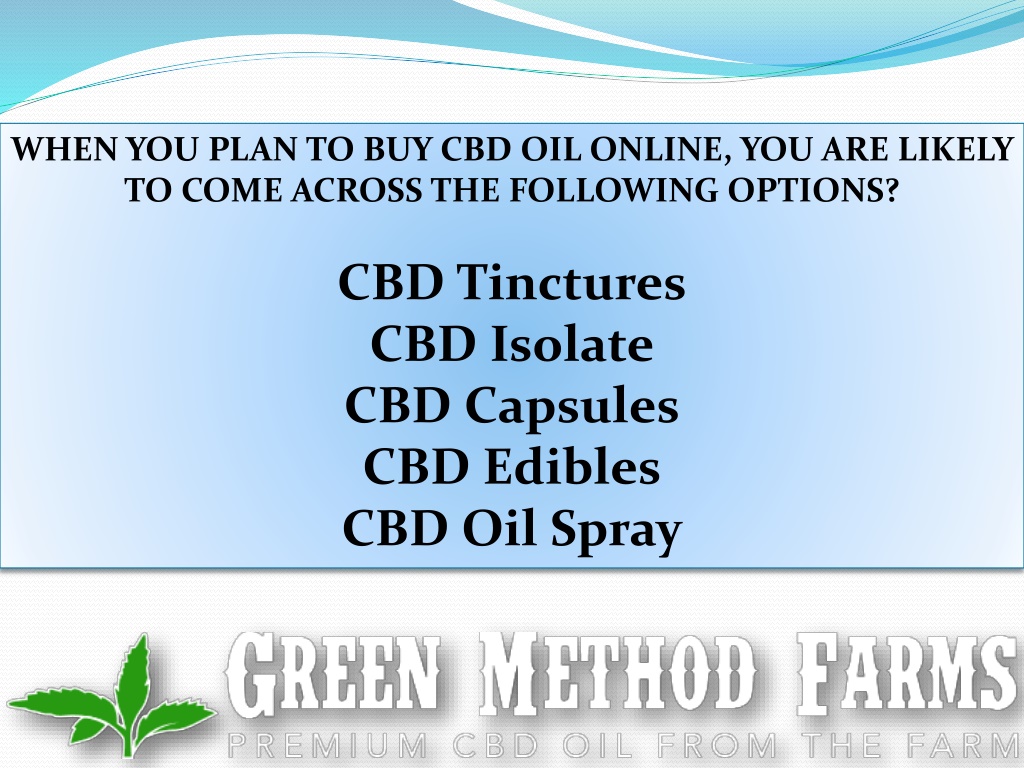 WHEN YOU PLAN TO BUY CBD OIL ONLINE, YOU ARE LIKELY TO COME ACROSS THE FOLLOWING OPTIONS?

CBD Tinctures
CBD Isolate
CBD Capsules
CBD Edibles
CBD Oil Spray

GREEN METHOD FARMS
PREMIUM CBD OIL FROM THE FARM